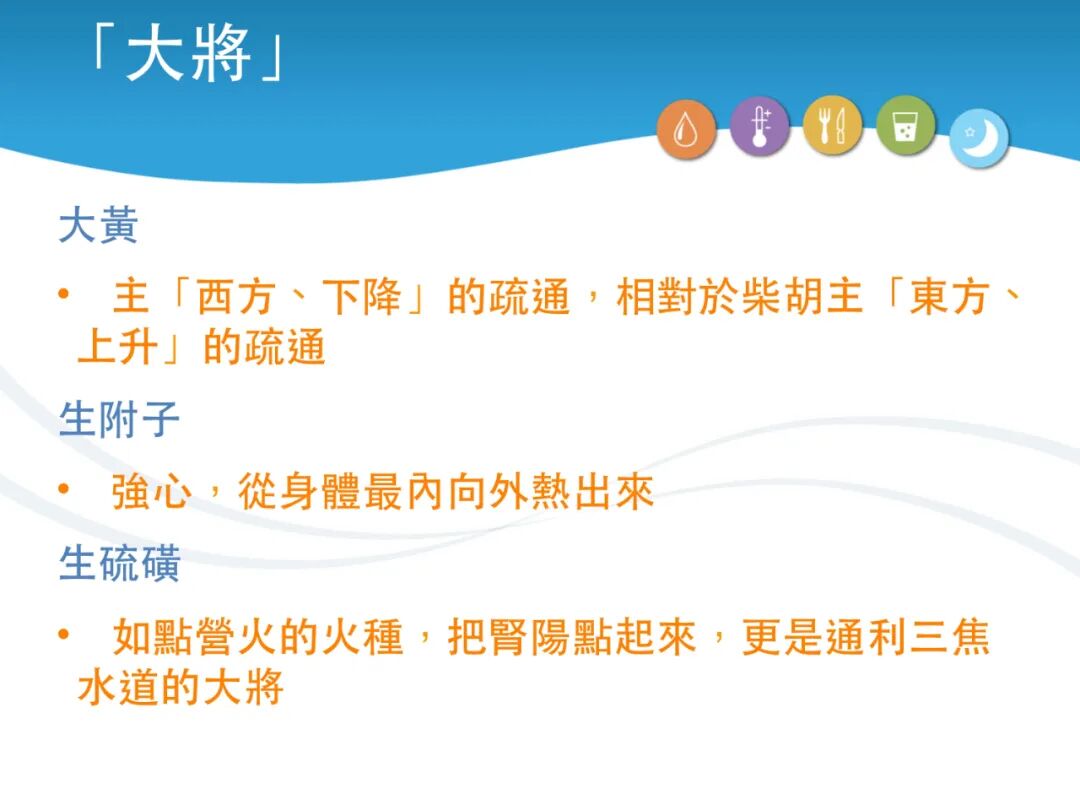 「大將」

大黃

• 主「西方、下降」的疏通，相對於柴胡主「東方、上升」的疏通

生附子

• 強心，從身體最內向外熱出來

生硫磺

• 如點營火的火種，把腎陽點起來，更是通利三焦水道的大將